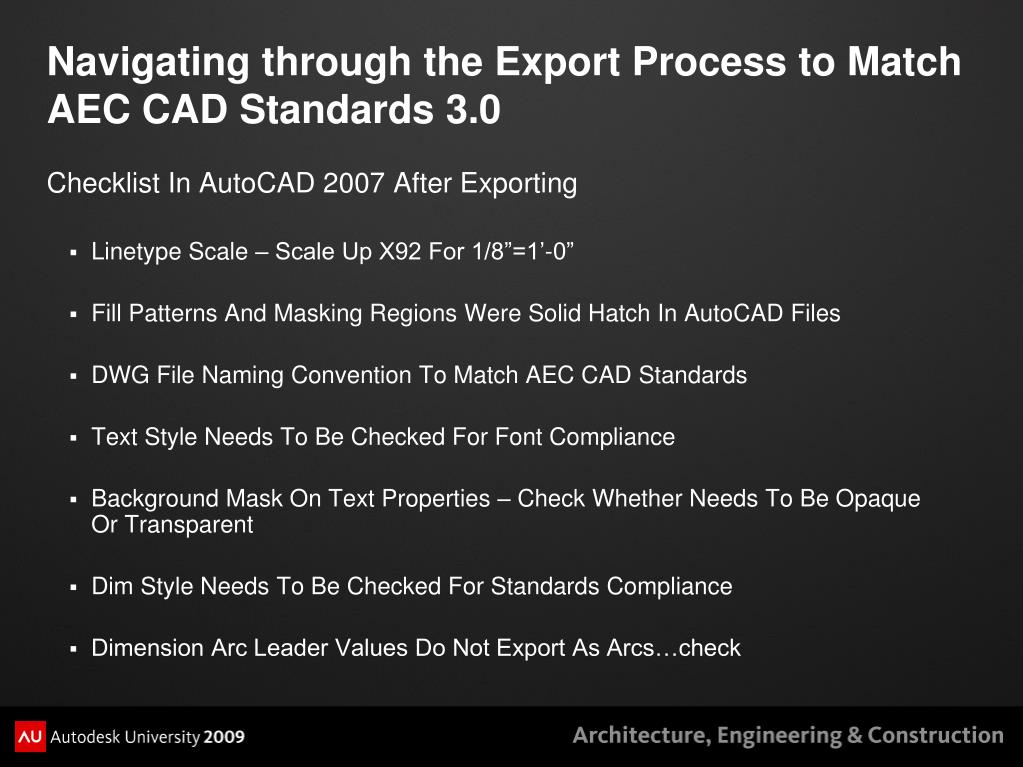 Navigating through the Export Process to Match AEC CAD Standards 3.0

Checklist In AutoCAD 2007 After Exporting

▪ Linetype Scale – Scale Up X92 For 1/8”=1’-0”

▪ Fill Patterns And Masking Regions Were Solid Hatch In AutoCAD Files

▪ DWG File Naming Convention To Match AEC CAD Standards

▪ Text Style Needs To Be Checked For Font Compliance

▪ Background Mask On Text Properties – Check Whether Needs To Be Opaque Or Transparent

▪ Dim Style Needs To Be Checked For Standards Compliance

▪ Dimension Arc Leader Values Do Not Export As Arcs…check

AU Autodesk University 2009

Architecture, Engineering & Construction